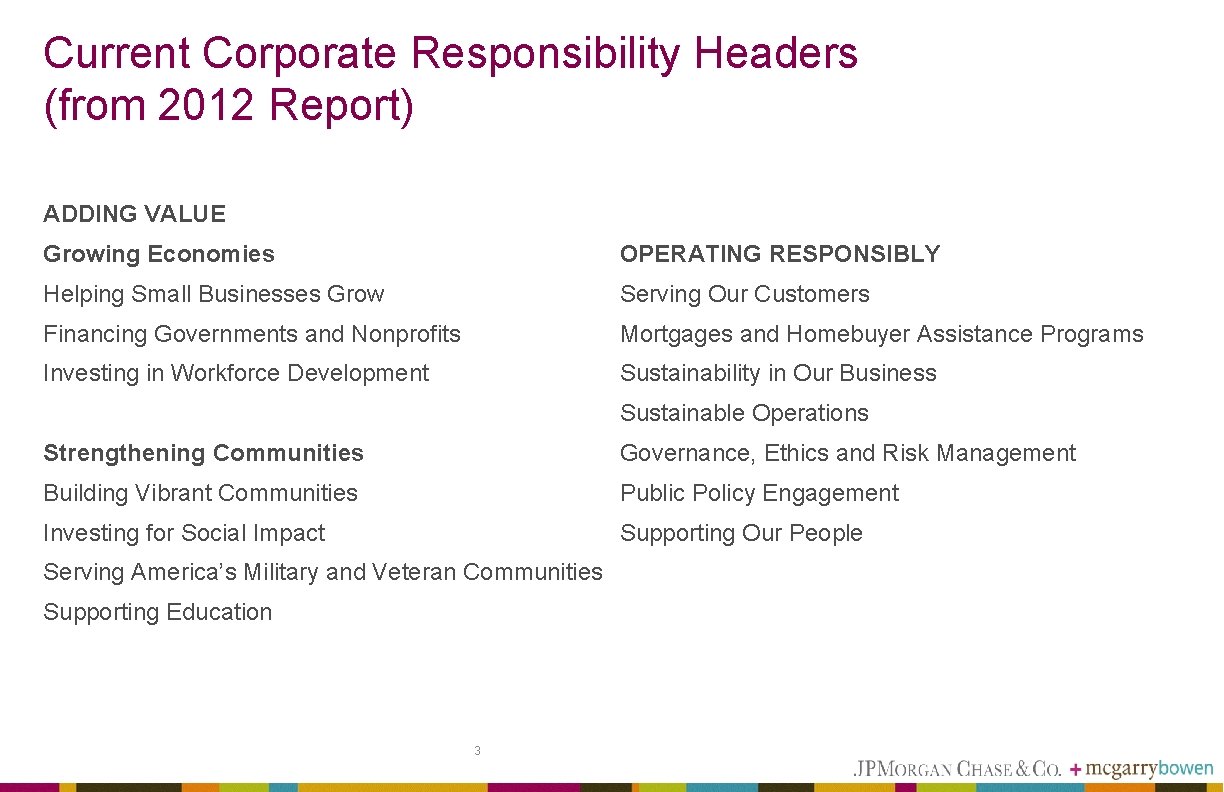 Current Corporate Responsibility Headers (from 2012 Report)

ADDING VALUE

Growing Economies
Helping Small Businesses Grow
Financing Governments and Nonprofits
Investing in Workforce Development

Strengthening Communities
Building Vibrant Communities
Investing for Social Impact
Serving America's Military and Veteran Communities
Supporting Education

OPERATING RESPONSIBLY
Serving Our Customers
Mortgages and Homebuyer Assistance Programs
Sustainability in Our Business
Sustainable Operations
Governance, Ethics and Risk Management
Public Policy Engagement
Supporting Our People

3

JPMORGAN CHASE & CO. + mcgarrybowen